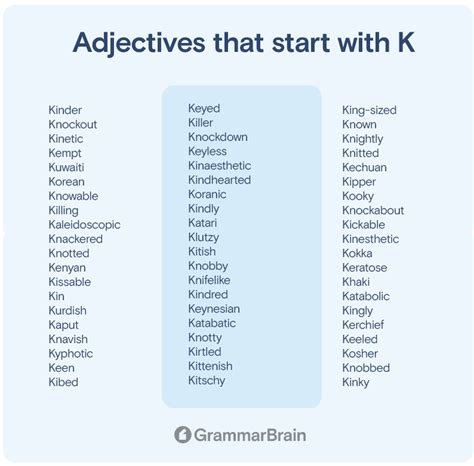 Adjectives that start with K

Kinder
Knockout
Kinetic
Kempt
Kuwaiti
Korean
Knowable
Killing
Kaleidoscopic
Knackered
Knotted
Kenyan
Kissable
Kin
Kurdish
Kaput
Knavish
Kyphotic
Keen
Kibed

Keyed
Killer
Knockdown
Keyless
Kinaesthetic
Kindhearted
Koranic
Kindly
Katari
Klutzy
Kitish
Knobby
Knifelike
Kindred
Keynesian
Katabatic
Knotty
Kirtled
Kittenish
Kitschy

King-sized
Known
Knightly
Knitted
Kechuan
Kipper
Kooky
Knockabout
Kickable
Kinesthetic
Kokka
Keratose
Khaki
Katabolic
Kingly
Kerchief
Keeled
Kosher
Knobbed
Kinky

GrammarBrain